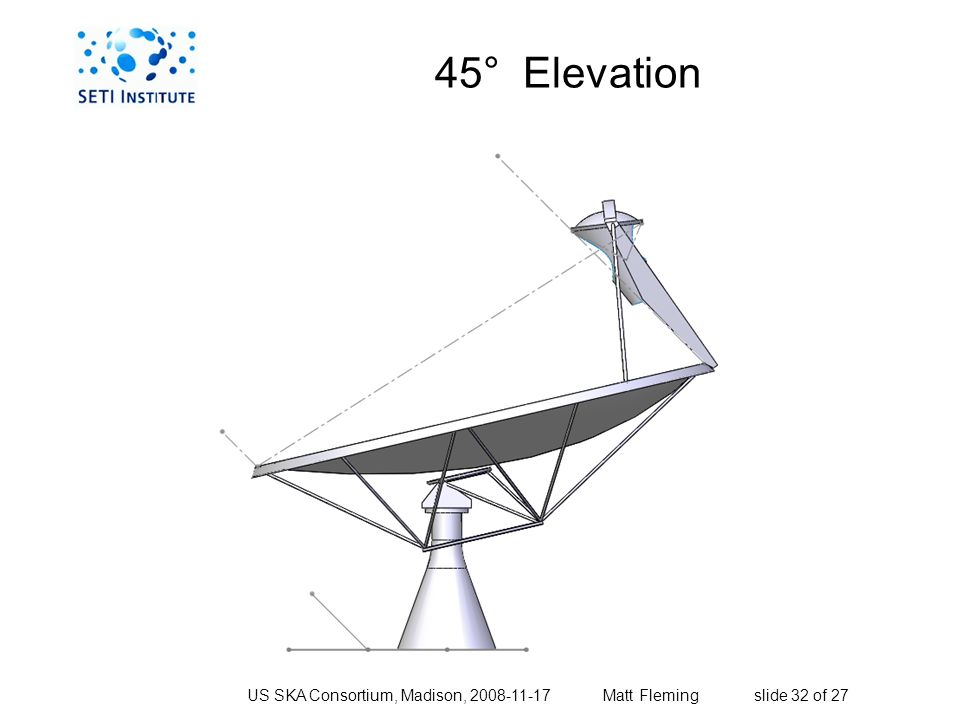 SETI INSTITUTE

45° Elevation

US SKA Consortium, Madison, 2008-11-17 Matt Fleming slide 32 of 27